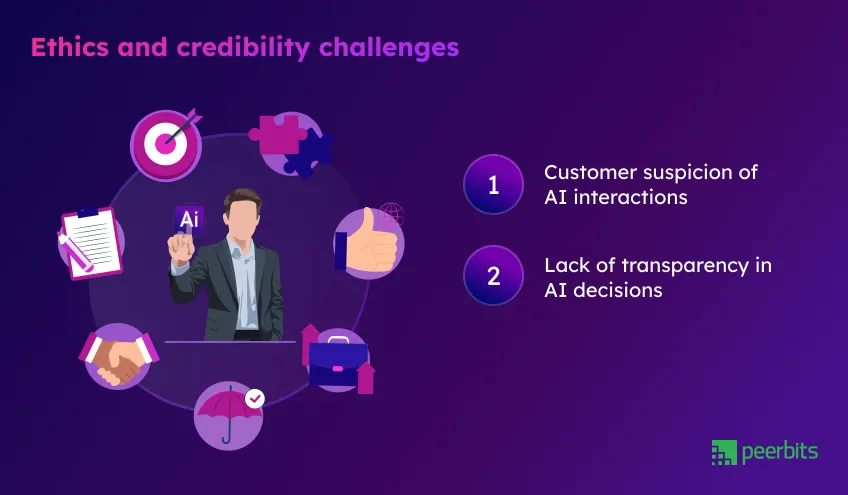 Ethics and credibility challenges

Ai

1 Customer suspicion of AI interactions

2 Lack of transparency in AI decisions

peerbits